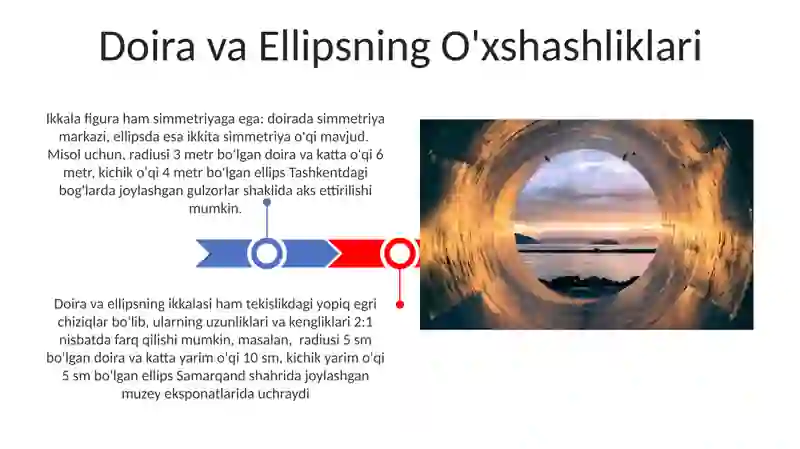 Doira va Ellipsning O'xshashliklari

Ikkala figura ham simmetriyaga ega: doirada simmetriya markazi, ellipsda esa ikkita simmetriya o'qi mavjud. Misol uchun, radiusi 3 metr bo'lgan doira va katta o'qi 6 metr, kichik o'qi 4 metr bo'lgan ellips Tashkentdagi bog'larda joylashgan gulzorlar shaklida aks ettirilishi mumkin.

Doira va ellipsning ikkalasi ham tekislikdagi yopiq egri chiziqlar bo'lib, ularning uzunliklari va kengliklari 2:1 nisbatda farq qilishi mumkin, masalan, radiusi 5 sm bo'lgan doira va katta yarim o'qi 10 sm, kichik yarim o'qi 5 sm bo'lgan ellips Samarqand shahrida joylashgan muzey eksponatlarida uchraydi